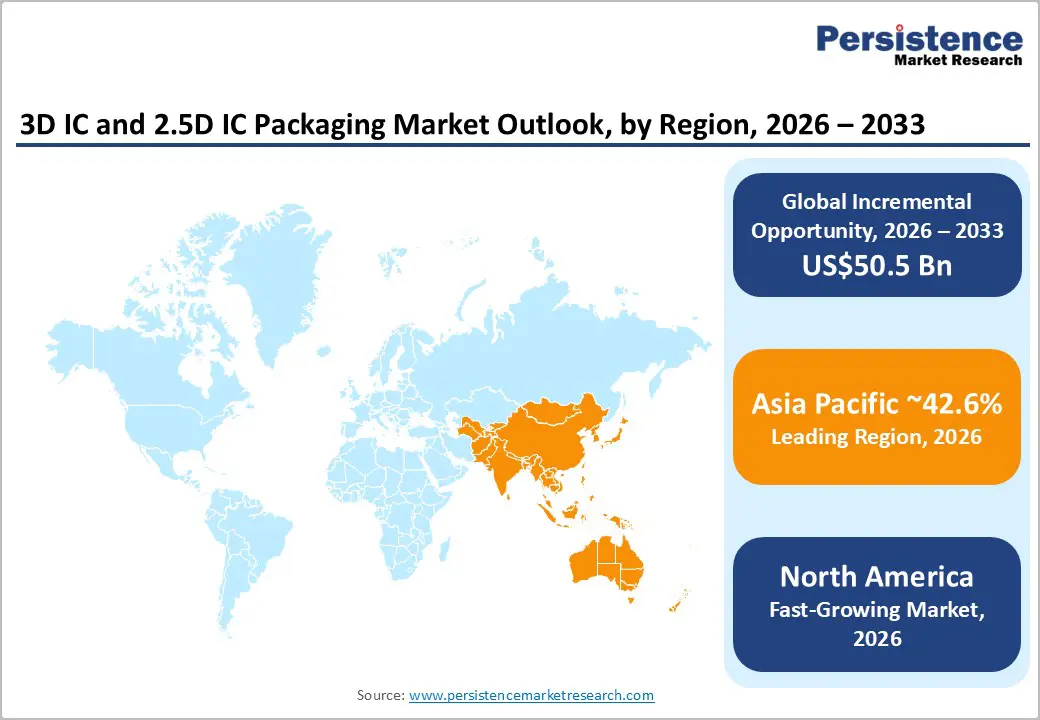 Persistence
Market Research

3D IC and 2.5D IC Packaging Market Outlook, by Region, 2026 – 2033

Global Incremental Opportunity, 2026 – 2033
US$50.5 Bn

Asia Pacific ~42.6%
Leading Region, 2026

North America
Fast-Growing Market, 2026

Source: www.persistencemarketresearch.com